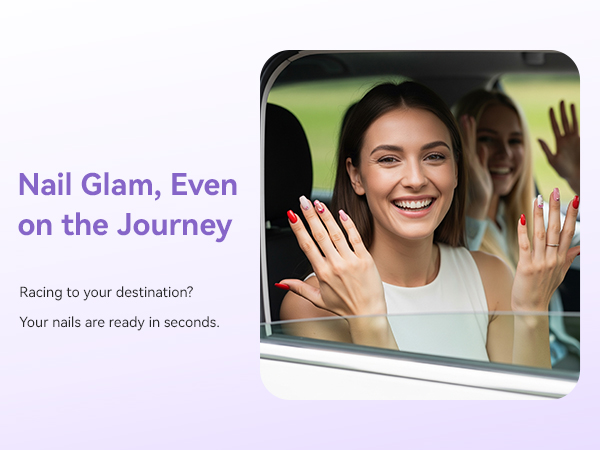 Nail Glam, Even on the Journey

Racing to your destination?

Your nails are ready in seconds.